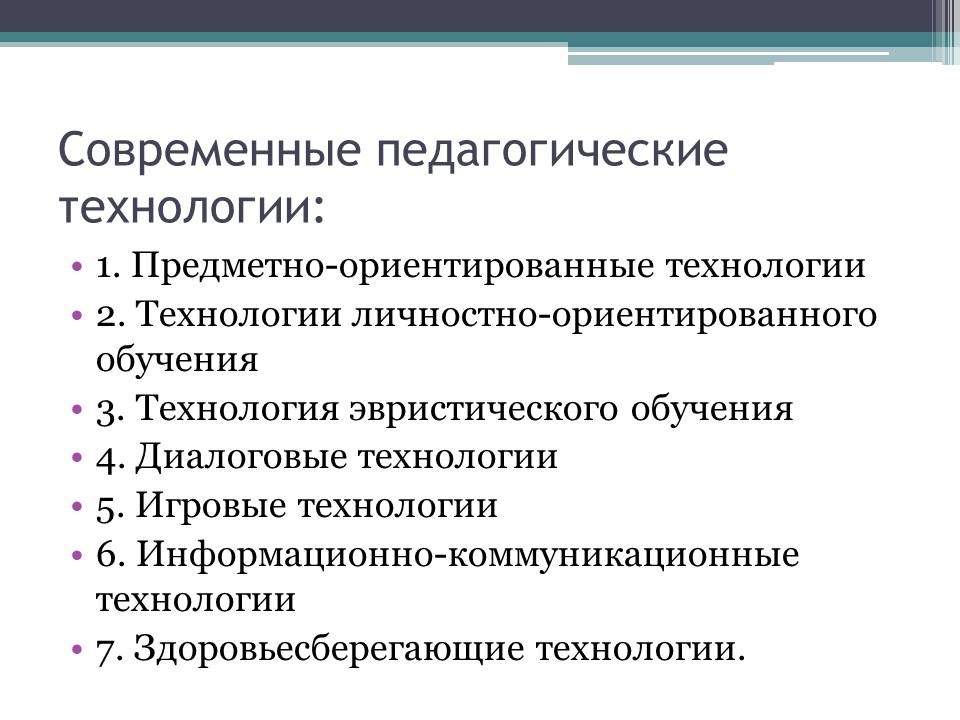 Современные педагогические технологии:

• 1. Предметно-ориентированные технологии
• 2. Технологии личностно-ориентированного обучения
• 3. Технология эвристического обучения
• 4. Диалоговые технологии
• 5. Игровые технологии
• 6. Информационно-коммуникационные технологии
• 7. Здоровьесберегающие технологии.